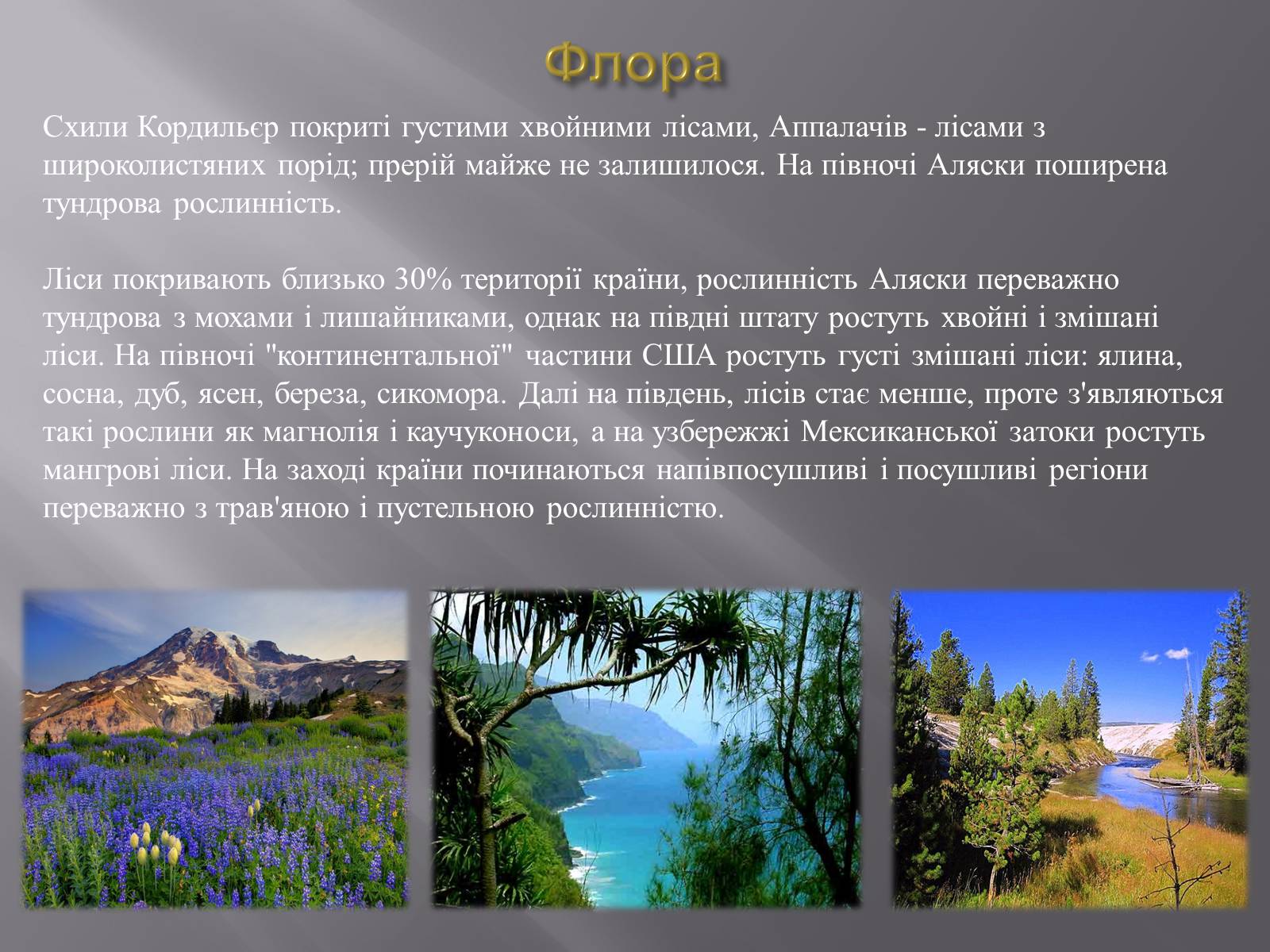 Флора

Схили Кордильєр покриті густими хвойними лісами, Аппалачів - лісами з широколистяних порід; прерій майже не залишилося. На півночі Аляски поширена тундрова рослинність.

Ліси покривають близько 30% території країни, рослинність Аляски переважно тундрова з мохами і лишайниками, однак на півдні штату ростуть хвойні і змішані ліси. На півночі "континентальної" частини США ростуть густі змішані ліси: ялина, сосна, дуб, ясен, береза, сикомора. Далі на південь, лісів стає менше, проте з'являються такі рослини як магнолія і каучуконоси, а на узбережжі Мексиканської затоки ростуть мангрові ліси. На заході країни починаються напівпосушливі і посушливі регіони переважно з трав'яною і пустельною рослинністю.